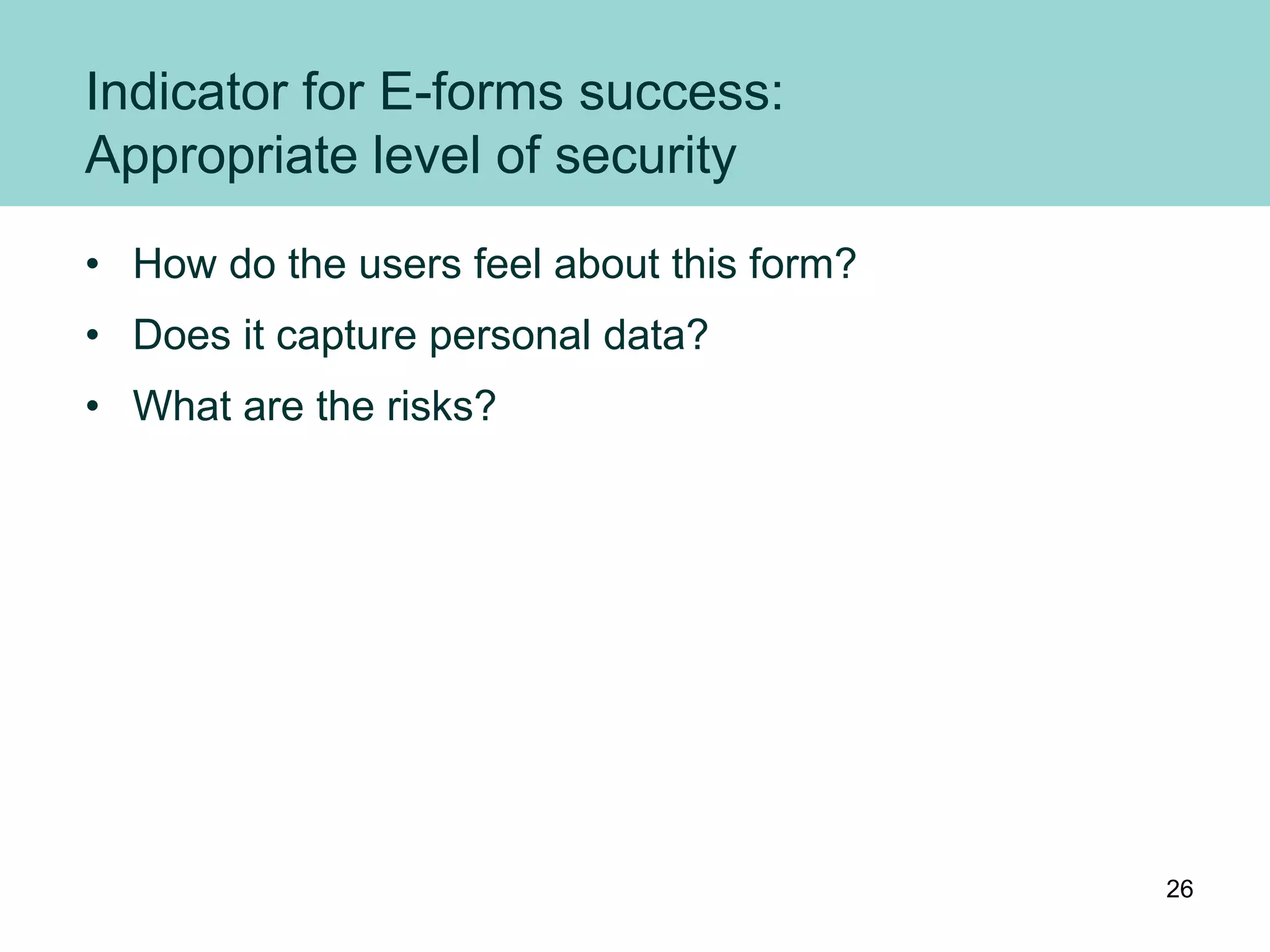 Indicator for E-forms success:
Appropriate level of security

• How do the users feel about this form?
• Does it capture personal data?
• What are the risks?

26